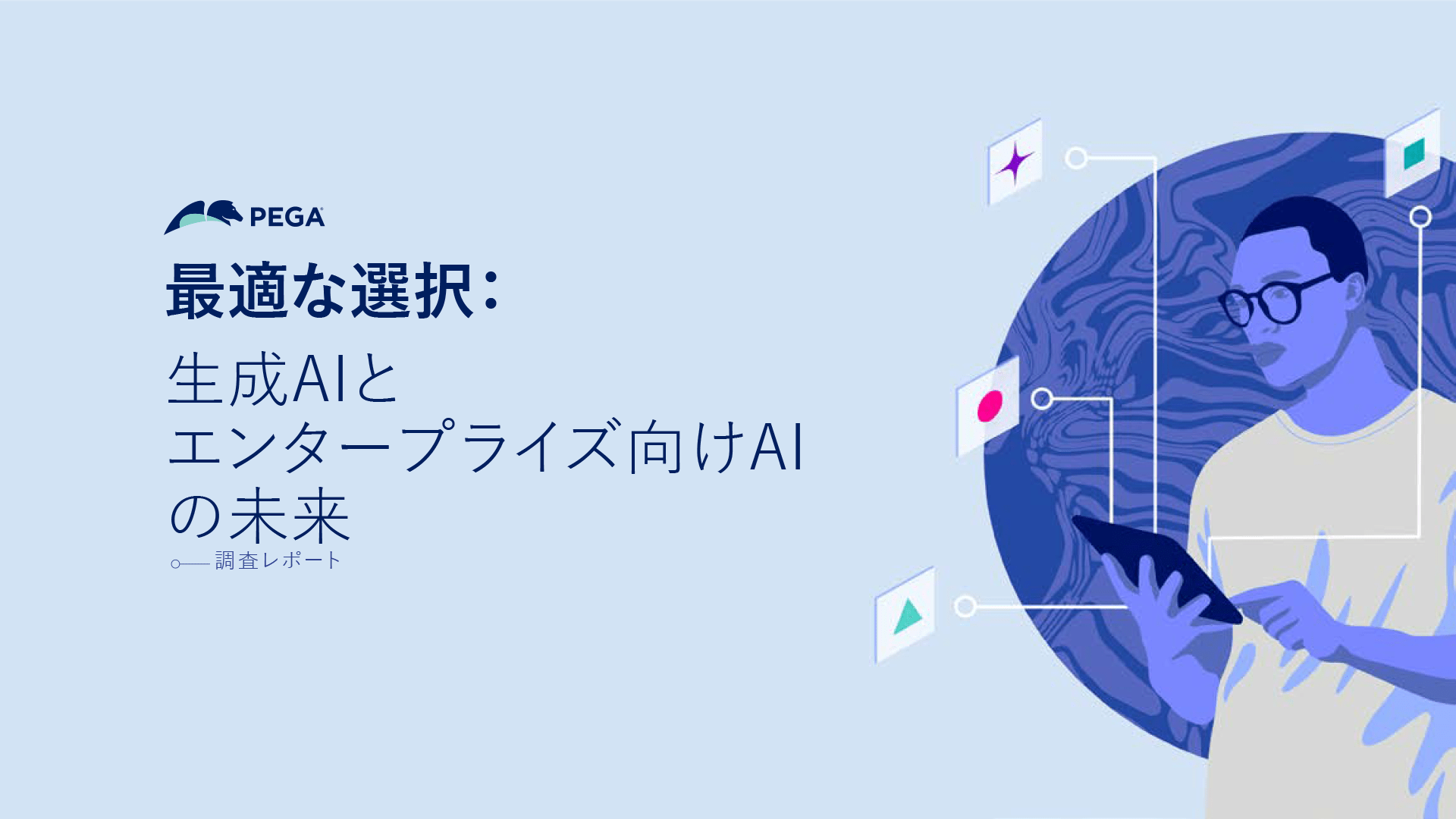 PEGA

最適な選択：

生成AIと
エンタープライズ向けAI
の未来

調査レポート